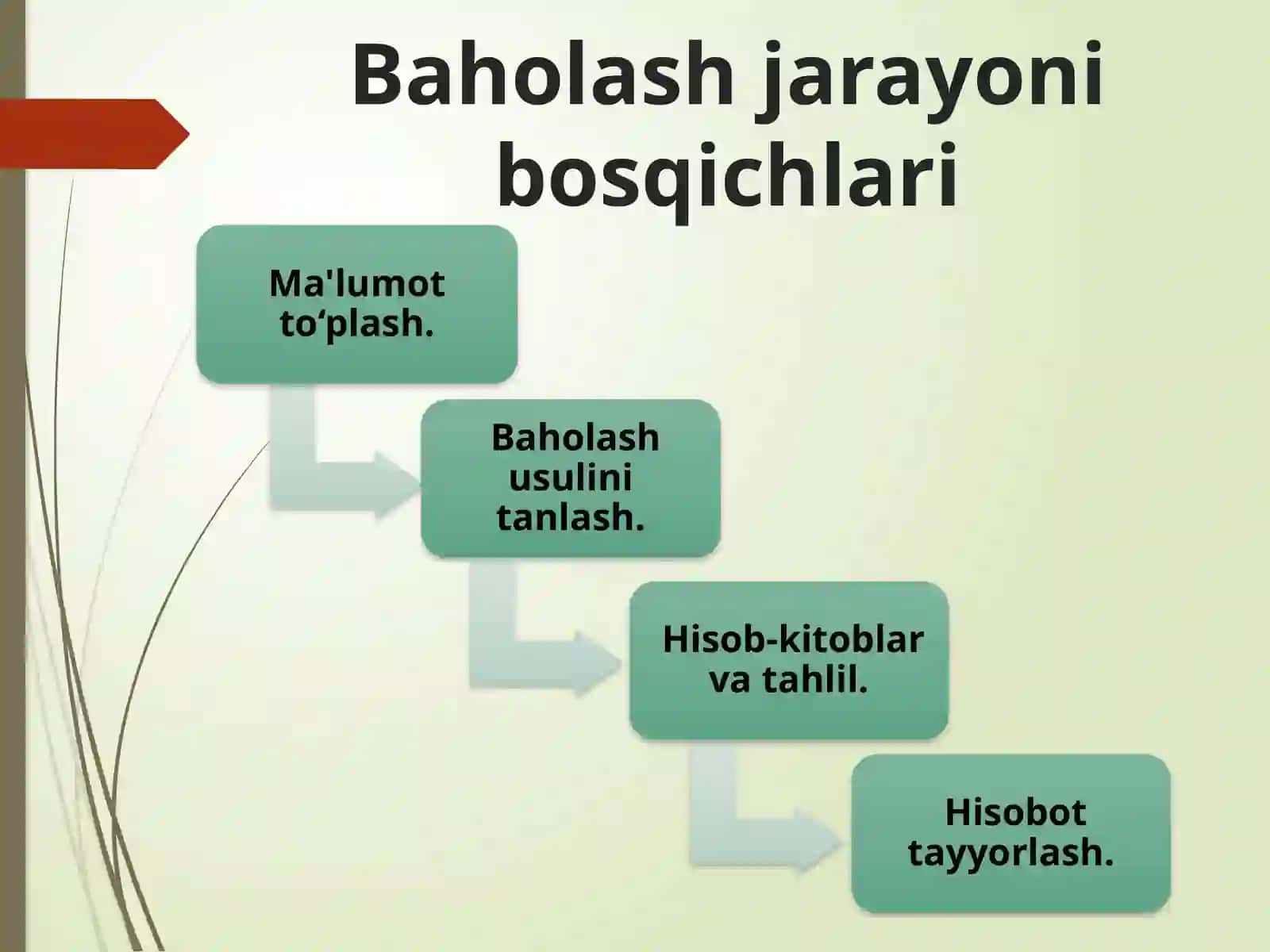 Baholash jarayoni bosqichlari

Ma'lumot to‘plash.

Baholash usulini tanlash.

Hisob-kitoblar va tahlil.

Hisobot tayyorlash.